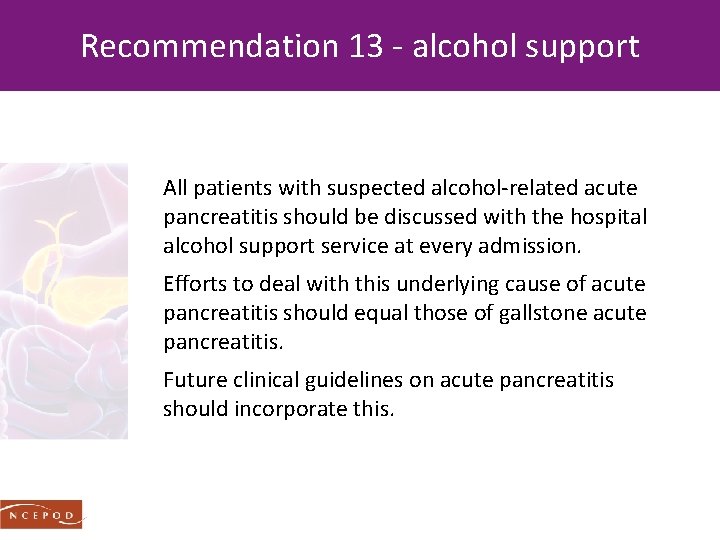 Recommendation 13 - alcohol support

All patients with suspected alcohol-related acute pancreatitis should be discussed with the hospital alcohol support service at every admission.

Efforts to deal with this underlying cause of acute pancreatitis should equal those of gallstone acute pancreatitis.

Future clinical guidelines on acute pancreatitis should incorporate this.

NCEPOD